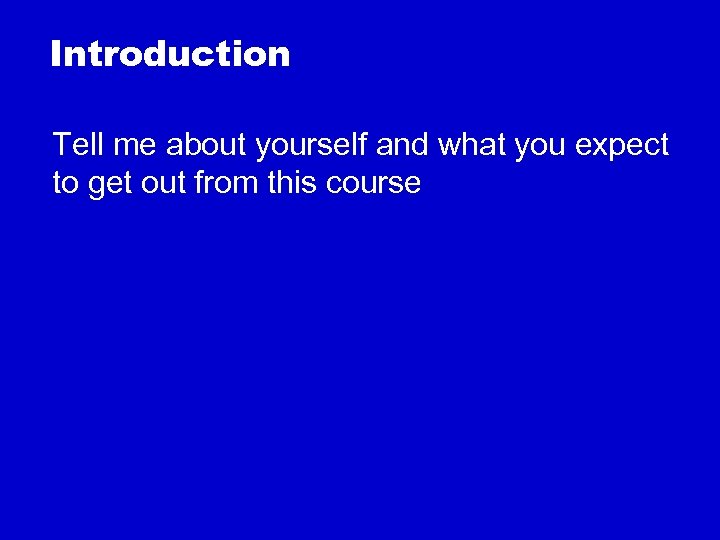 Introduction

Tell me about yourself and what you expect to get out from this course